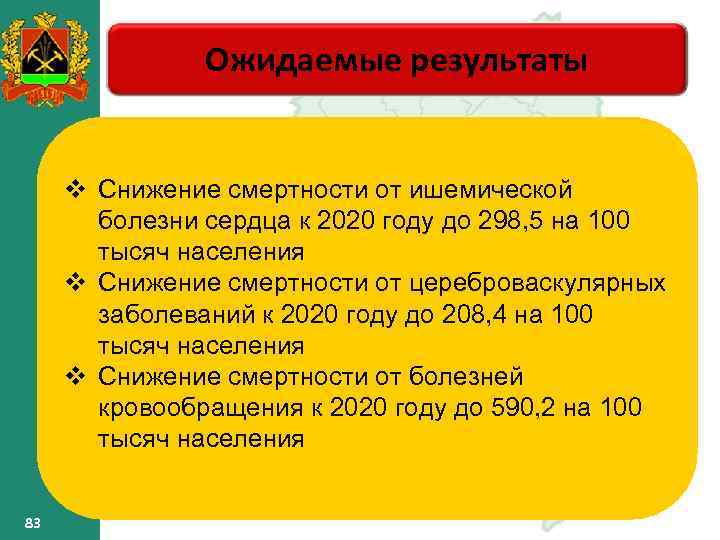 Ожидаемые результаты

❖ Снижение смертности от ишемической болезни сердца к 2020 году до 298,5 на 100 тысяч населения
❖ Снижение смертности от цереброваскулярных заболеваний к 2020 году до 208,4 на 100 тысяч населения
❖ Снижение смертности от болезней кровообращения к 2020 году до 590,2 на 100 тысяч населения

83